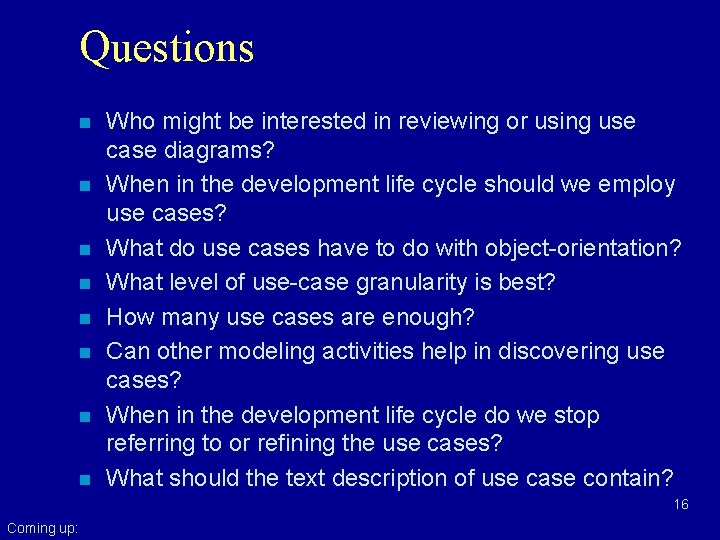 Questions

- Who might be interested in reviewing or using use case diagrams?
- When in the development life cycle should we employ use cases?
- What do use cases have to do with object-orientation?
- What level of use-case granularity is best?
- How many use cases are enough?
- Can other modeling activities help in discovering use cases?
- When in the development life cycle do we stop referring to or refining the use cases?
- What should the text description of use case contain?

16

Coming up: